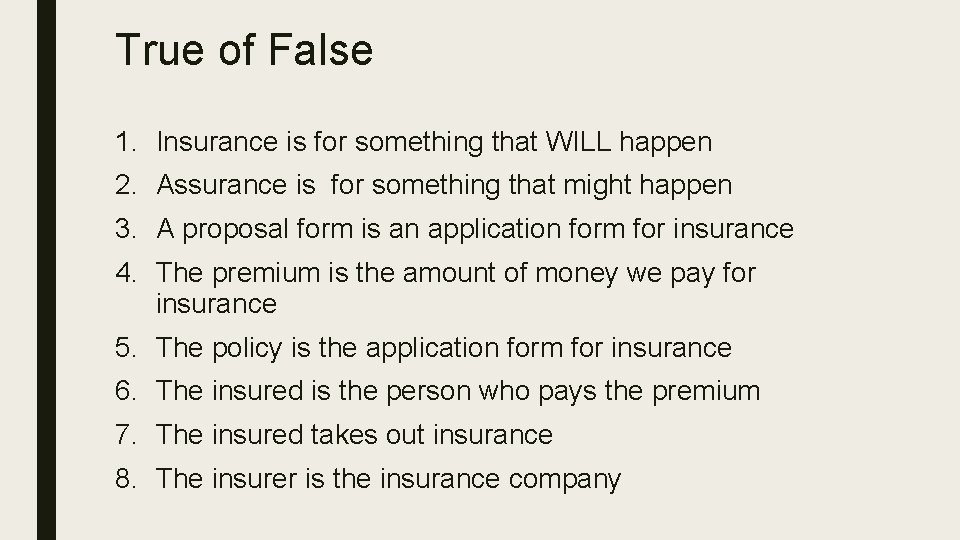 True of False

1. Insurance is for something that WILL happen
2. Assurance is for something that might happen
3. A proposal form is an application form for insurance
4. The premium is the amount of money we pay for insurance
5. The policy is the application form for insurance
6. The insured is the person who pays the premium
7. The insured takes out insurance
8. The insurer is the insurance company